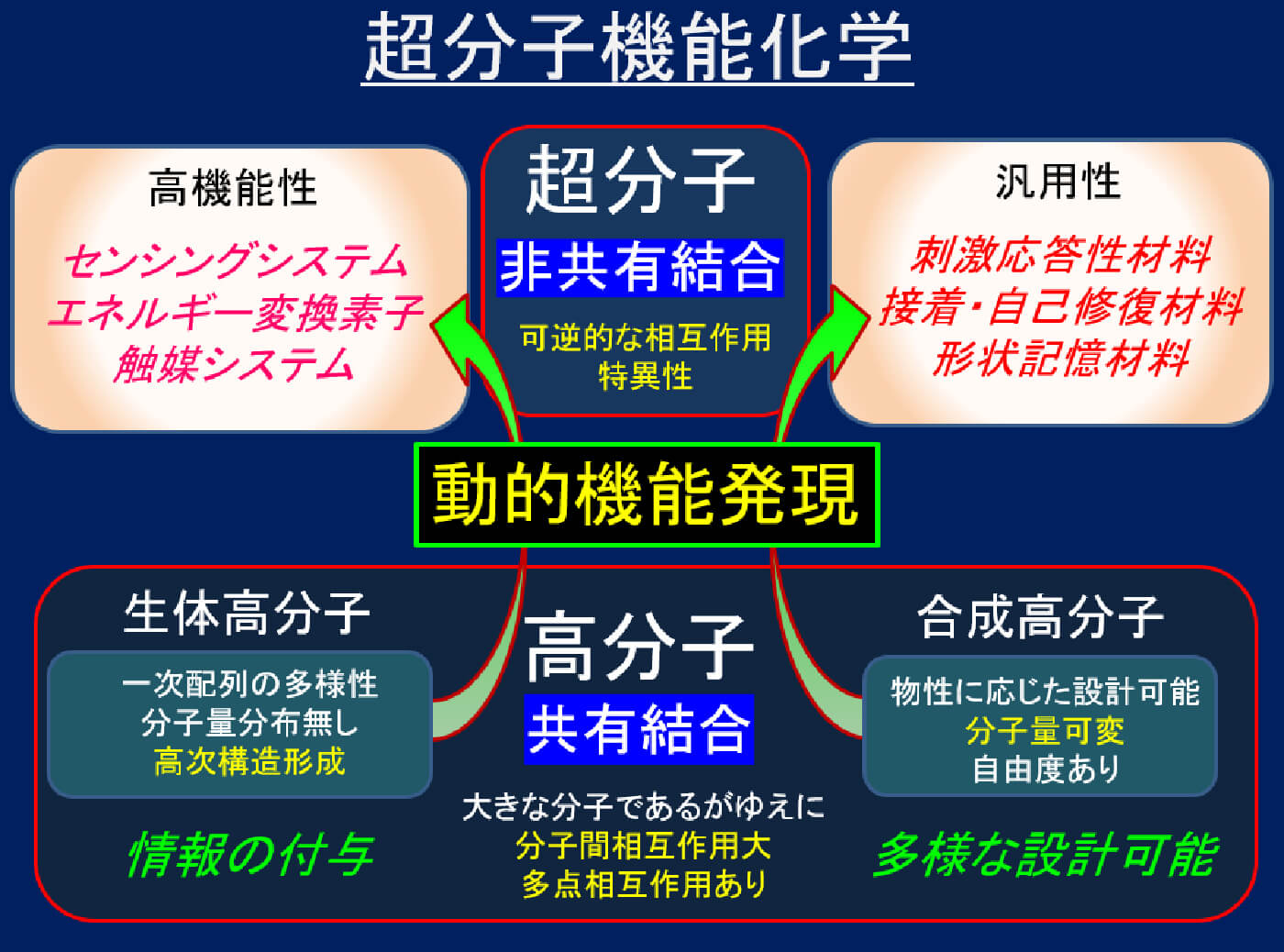 超分子機能化学

高機能性

センシングシステム
エネルギー変換素子
触媒システム

超分子

非共有結合

可逆的な相互作用
特異性

汎用性

刺激応答性材料
接着・自己修復材料
形状記憶材料

動的機能発現

生体高分子

一次配列の多様性
分子量分布無し
高次構造形成

情報の付与

高分子

共有結合

大きな分子であるがゆえに
分子間相互作用大
多点相互作用あり

合成高分子

物性に応じた設計可能
分子量可変
自由度あり

多様な設計可能